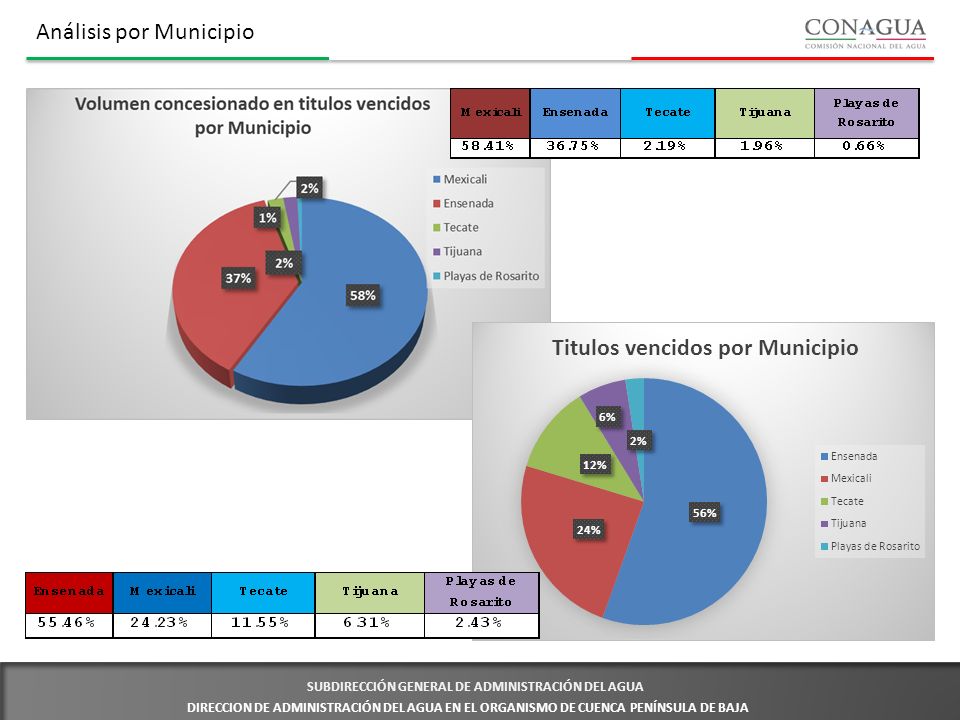 Análisis por Municipio

CONAGUA
COMISIÓN NACIONAL DEL AGUA

Volumen concesionado en titulos vencidos por Municipio

2%
1%
2%
37%
58%

Mexicali
Ensenada
Tecate
Tijuana
Playas de Rosarito

| Mexicali | Ensenada | Tecate | Tijuana | Playas de Rosarito |
|---|---|---|---|---|
| 58.41% | 36.75% | 2.19% | 1.96% | 0.66% |

Titulos vencidos por Municipio

6%
2%
12%
56%
24%

Ensenada
Mexicali
Tecate
Tijuana
Playas de Rosarito

| Ensenada | Mexicali | Tecate | Tijuana | Playas de Rosarito |
|---|---|---|---|---|
| 55.46% | 24.23% | 11.55% | 6.31% | 2.43% |

SUBDIRECCIÓN GENERAL DE ADMINISTRACIÓN DEL AGUA
DIRECCION DE ADMINISTRACIÓN DEL AGUA EN EL ORGANISMO DE CUENCA PENÍNSULA DE BAJA